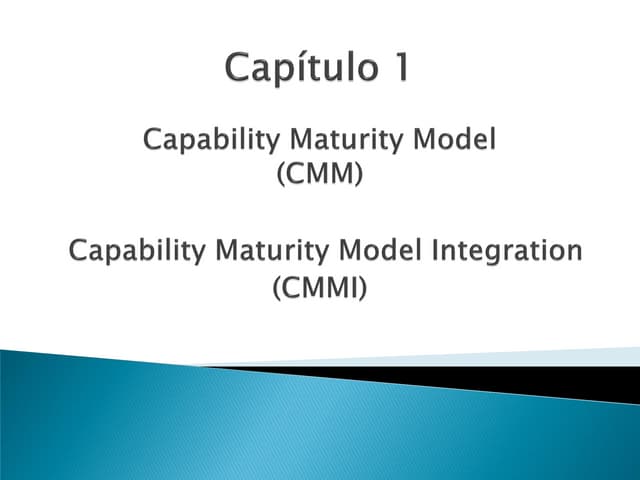 Capítulo 1

Capability Maturity Model (CMM)

Capability Maturity Model Integration (CMMI)